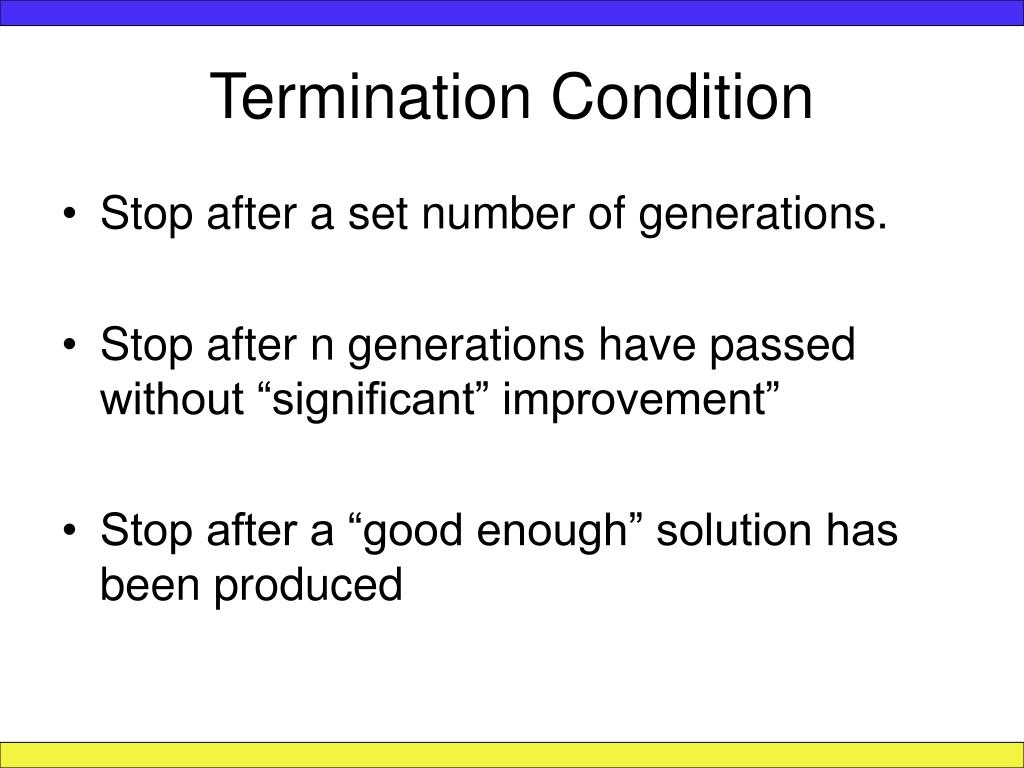 Termination Condition

• Stop after a set number of generations.

• Stop after n generations have passed without “significant” improvement”

• Stop after a “good enough” solution has been produced